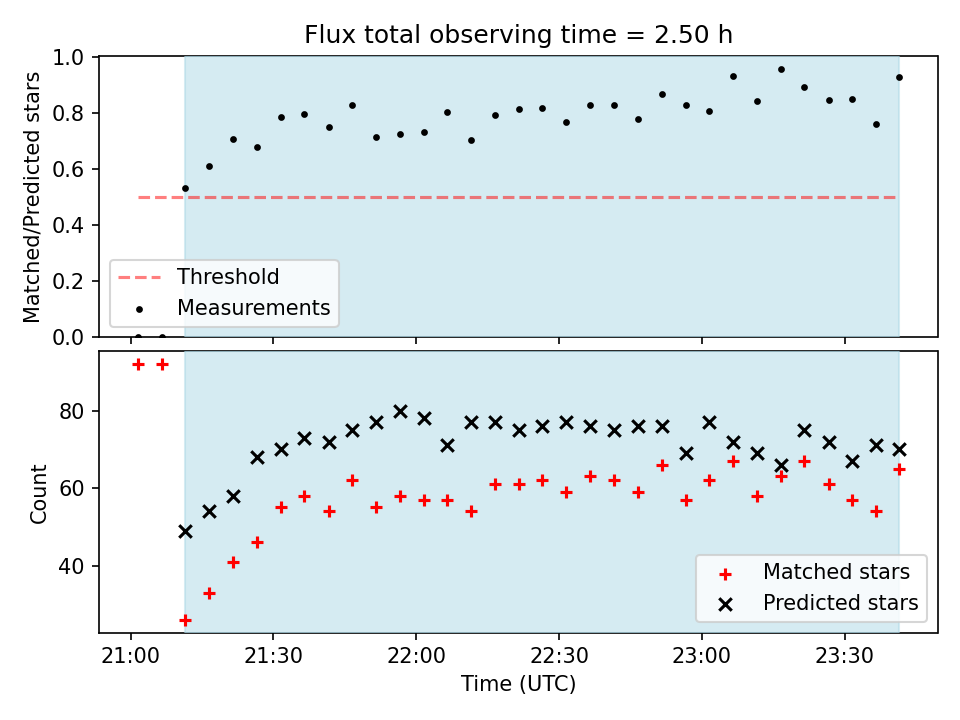 Flux total observing time = 2.50 h

Matched/Predicted stars

1.0
0.8
0.6
0.4
0.2
0.0

Threshold
Measurements

Count

80
60
40

Matched stars
Predicted stars

21:00
21:30
22:00
22:30
23:00
23:30

Time (UTC)